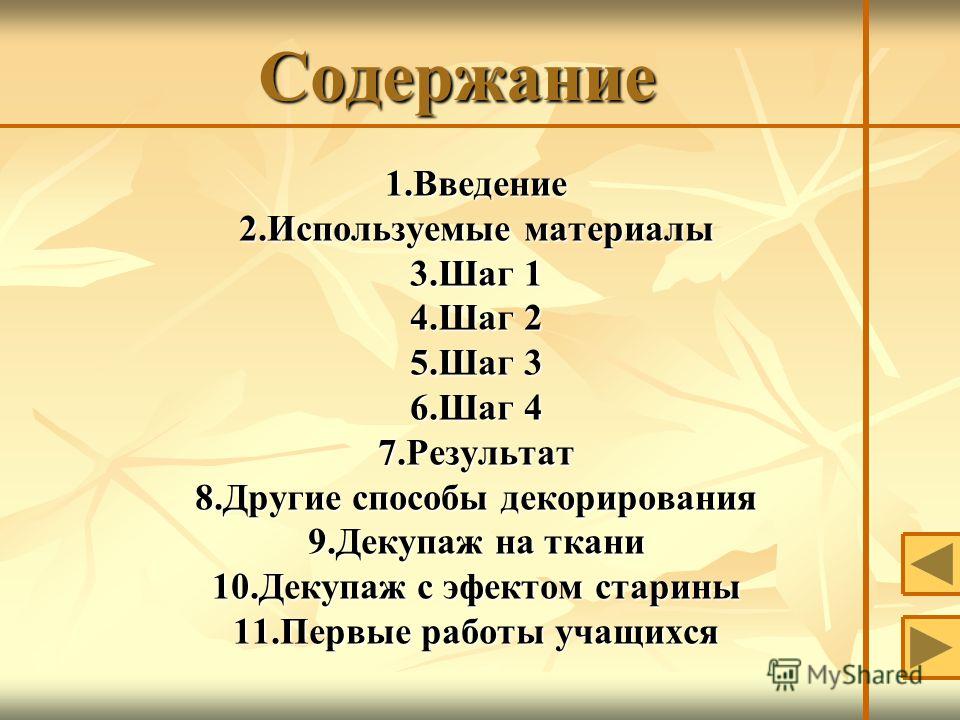 Содержание

1.Введение
2.Используемые материалы
3.Шаг 1
4.Шаг 2
5.Шаг 3
6.Шаг 4
7.Результат
8.Другие способы декорирования
9.Декупаж на ткани
10.Декупаж с эфектом старины
11.Первые работы учащихся

MyShared